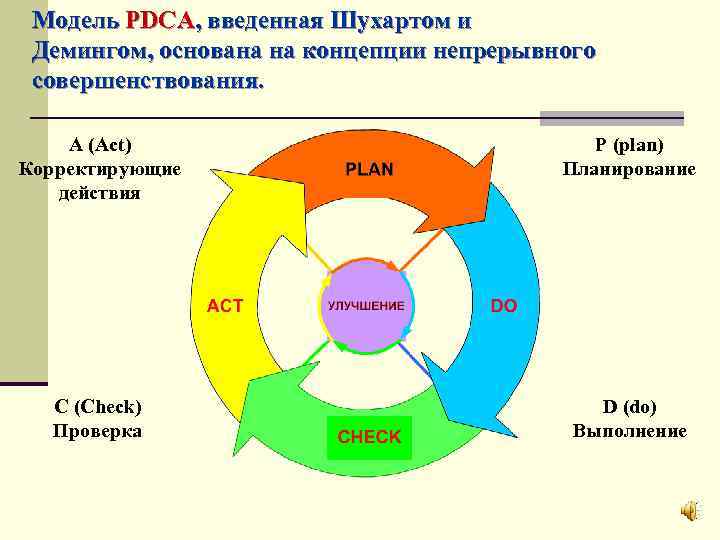 Модель PDCA, введенная Шухартом и Демингом, основана на концепции непрерывного совершенствования.

A (Act)
Корректирующие действия

P (plan)
Планирование

PLAN

ACT

УЛУЧШЕНИЕ

DO

CHECK

C (Check)
Проверка

D (do)
Выполнение